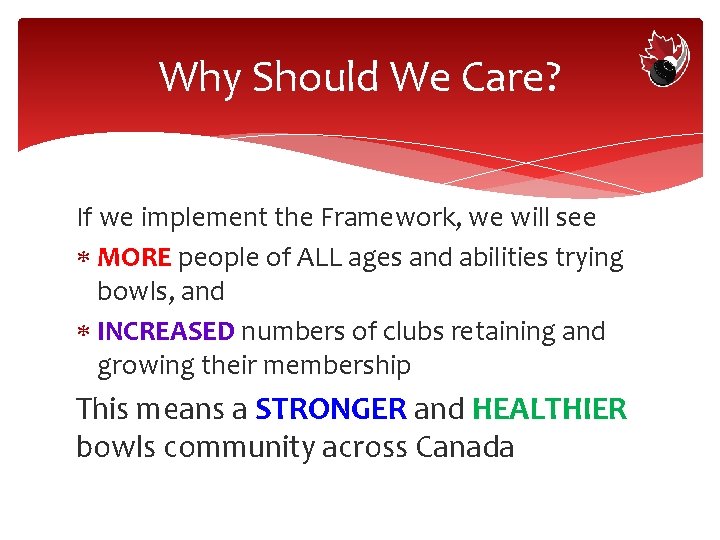 Why Should We Care?

If we implement the Framework, we will see

* MORE people of ALL ages and abilities trying bowls, and
* INCREASED numbers of clubs retaining and growing their membership

This means a STRONGER and HEALTHIER bowls community across Canada